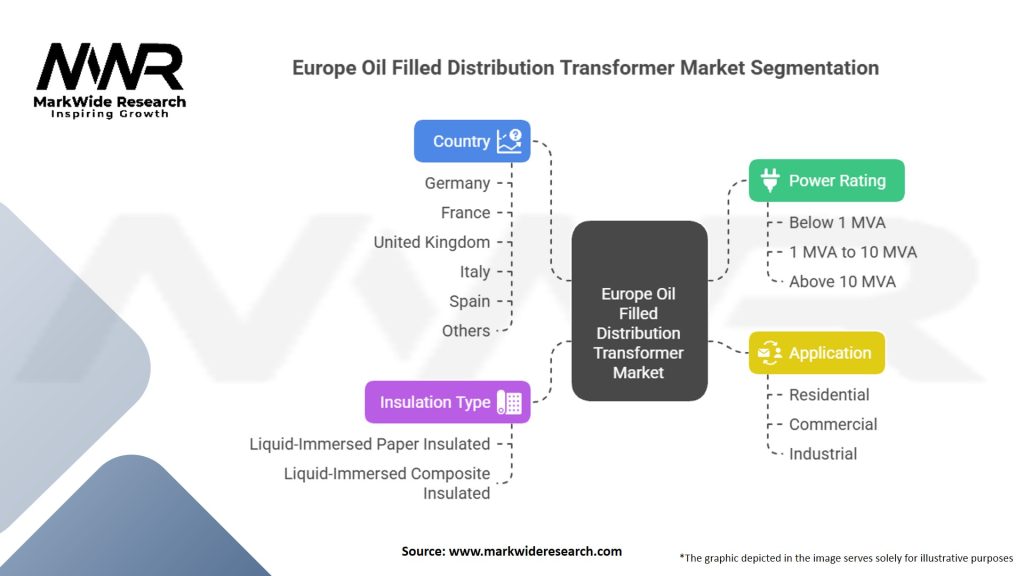 MWR
MarkWide Research
Inspiring Growth

Europe Oil Filled Distribution Transformer Market Segmentation

Country

Germany
France
United Kingdom
Italy
Spain
Others

Insulation Type

Liquid-Immersed Paper Insulated
Liquid-Immersed Composite Insulated

Europe Oil Filled Distribution Transformer Market

Power Rating

Below 1 MVA
1 MVA to 10 MVA
Above 10 MVA

Application

Residential
Commercial
Industrial

Source: www.markwideresearch.com

*The graphic depicted in the image serves solely for illustrative purposes